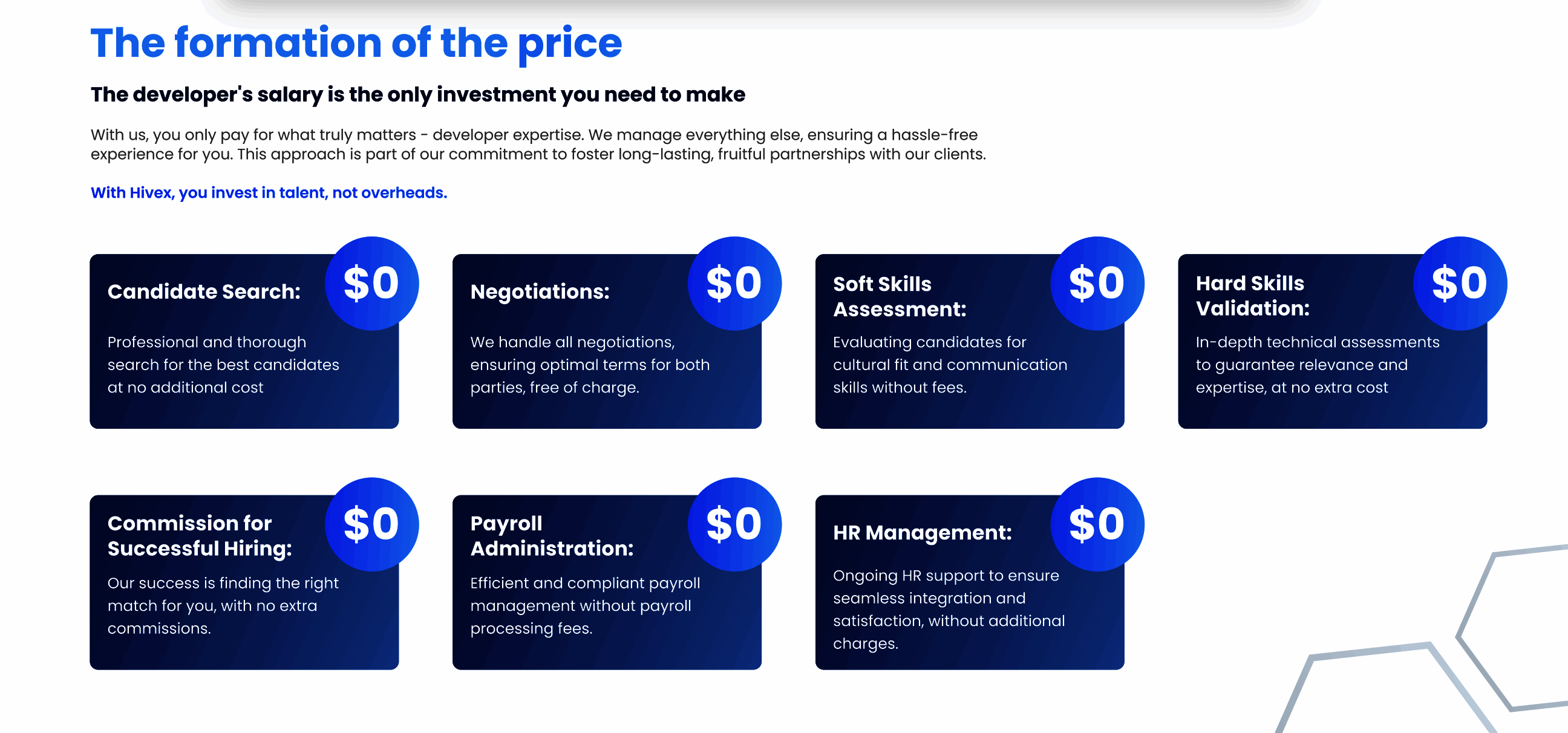 The formation of the price

The developer's salary is the only investment you need to make

With us, you only pay for what truly matters - developer expertise. We manage everything else, ensuring a hassle-free experience for you. This approach is part of our commitment to foster long-lasting, fruitful partnerships with our clients.

With Hivex, you invest in talent, not overheads.

Candidate Search:

$0

Professional and thorough search for the best candidates at no additional cost

Negotiations:

$0

We handle all negotiations, ensuring optimal terms for both parties, free of charge.

Soft Skills Assessment:

$0

Evaluating candidates for cultural fit and communication skills without fees.

Hard Skills Validation:

$0

In-depth technical assessments to guarantee relevance and expertise, at no extra cost

Commission for Successful Hiring:

$0

Our success is finding the right match for you, with no extra commissions.

Payroll Administration:

$0

Efficient and compliant payroll management without payroll processing fees.

HR Management:

$0

Ongoing HR support to ensure seamless integration and satisfaction, without additional charges.